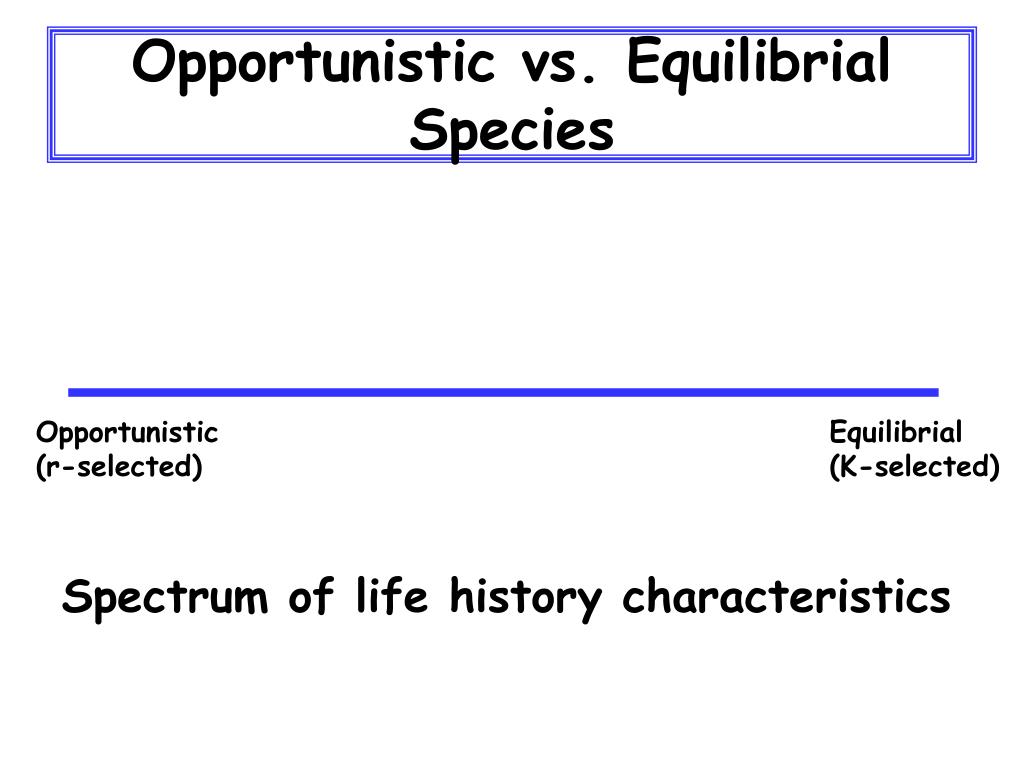 Opportunistic vs. Equilibrial Species

Opportunistic
(r-selected)

Equilibrial
(K-selected)

Spectrum of life history characteristics